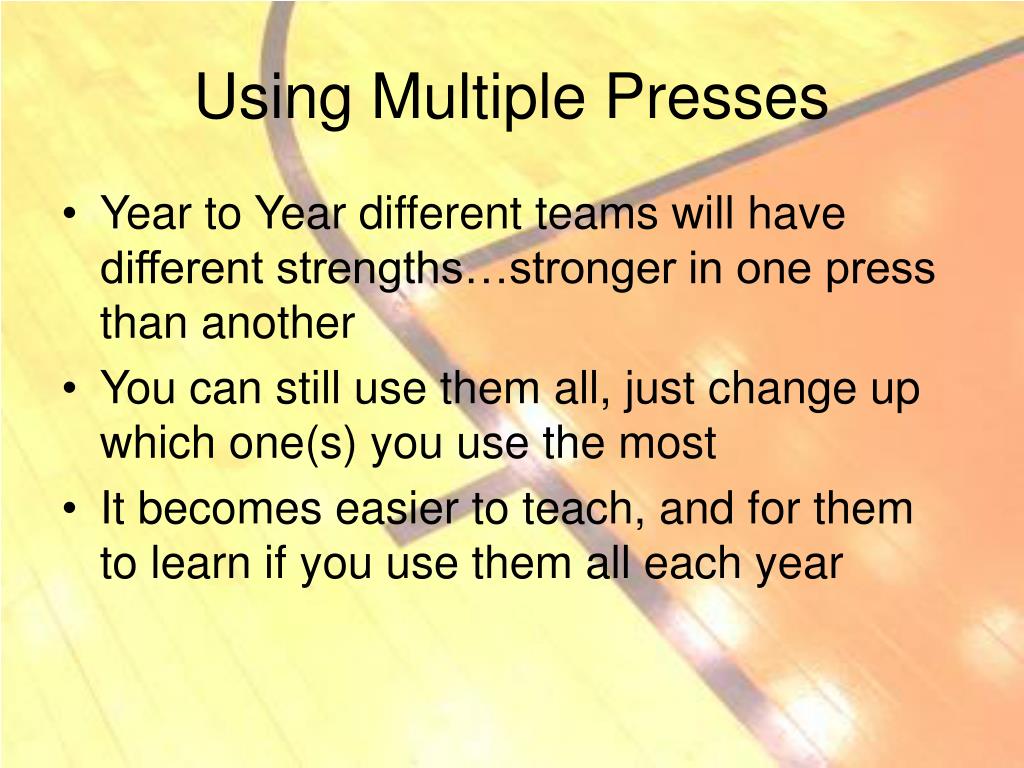 Using Multiple Presses

• Year to Year different teams will have different strengths…stronger in one press than another
• You can still use them all, just change up which one(s) you use the most
• It becomes easier to teach, and for them to learn if you use them all each year